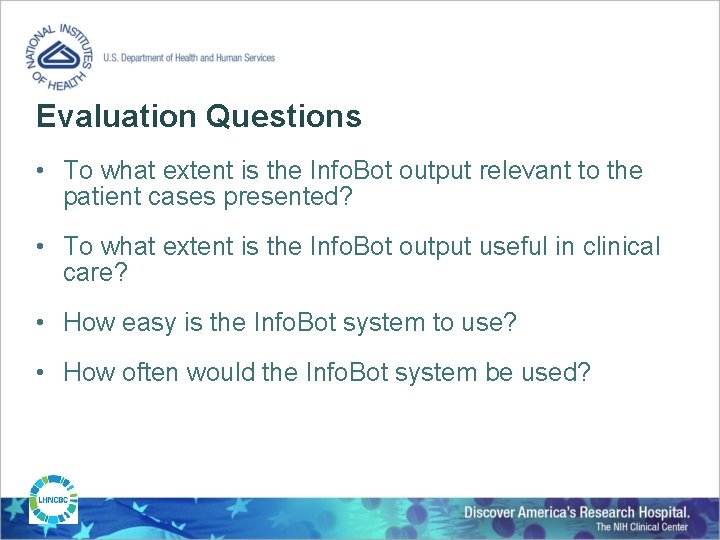 NATIONAL INSTITUTES OF HEALTH

U.S. Department of Health and Human Services

Evaluation Questions

• To what extent is the InfoBot output relevant to the patient cases presented?

• To what extent is the InfoBot output useful in clinical care?

• How easy is the InfoBot system to use?

• How often would the InfoBot system be used?

LHNCBC

Discover America's Research Hospital.
The NIH Clinical Center